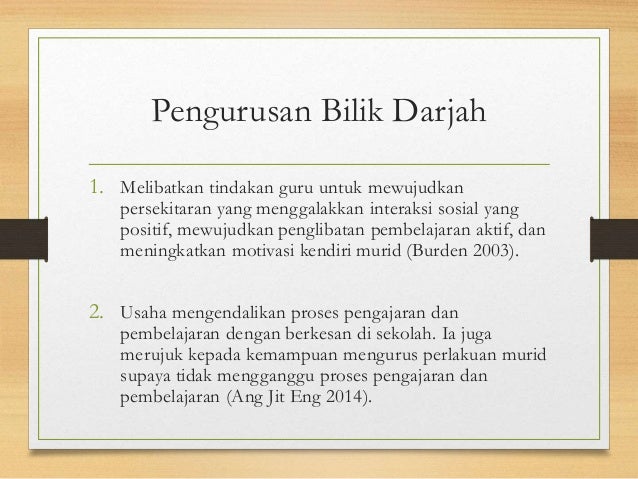 Pengurusan Bilik Darjah

1. Melibatkan tindakan guru untuk mewujudkan persekitaran yang menggalakkan interaksi sosial yang positif, mewujudkan penglibatan pembelajaran aktif, dan meningkatkan motivasi kendiri murid (Burden 2003).

2. Usaha mengendalikan proses pengajaran dan pembelajaran dengan berkesan di sekolah. Ia juga merujuk kepada kemampuan mengurus perlakuan murid supaya tidak mengganggu proses pengajaran dan pembelajaran (Ang Jit Eng 2014).